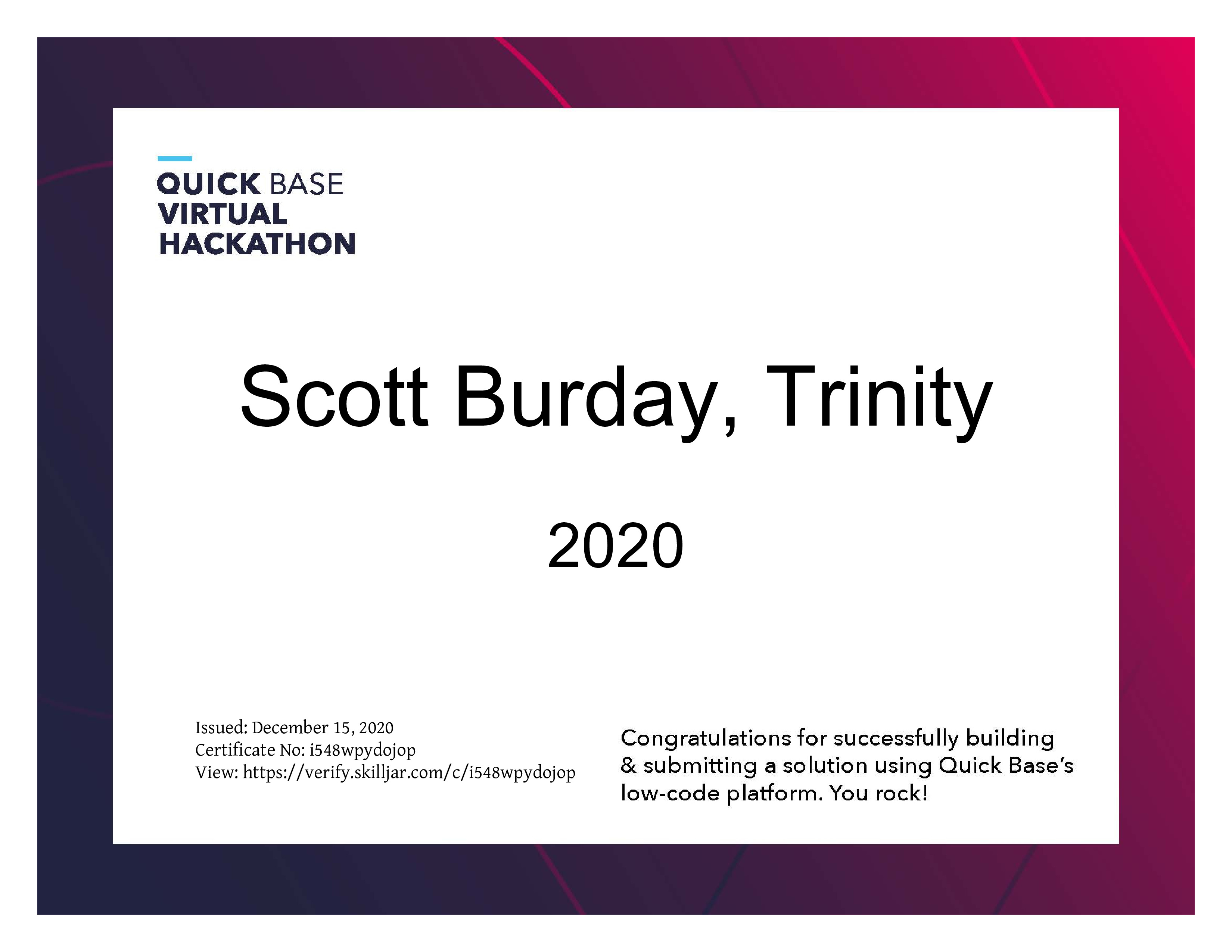 QUICK BASE
VIRTUAL
HACKATHON

Scott Burday, Trinity

2020

Issued: December 15, 2020
Certificate No: i548wpydojop
View: https://verify.skilljar.com/c/i548wpydojop

Congratulations for successfully building & submitting a solution using Quick Base's low-code platform. You rock!